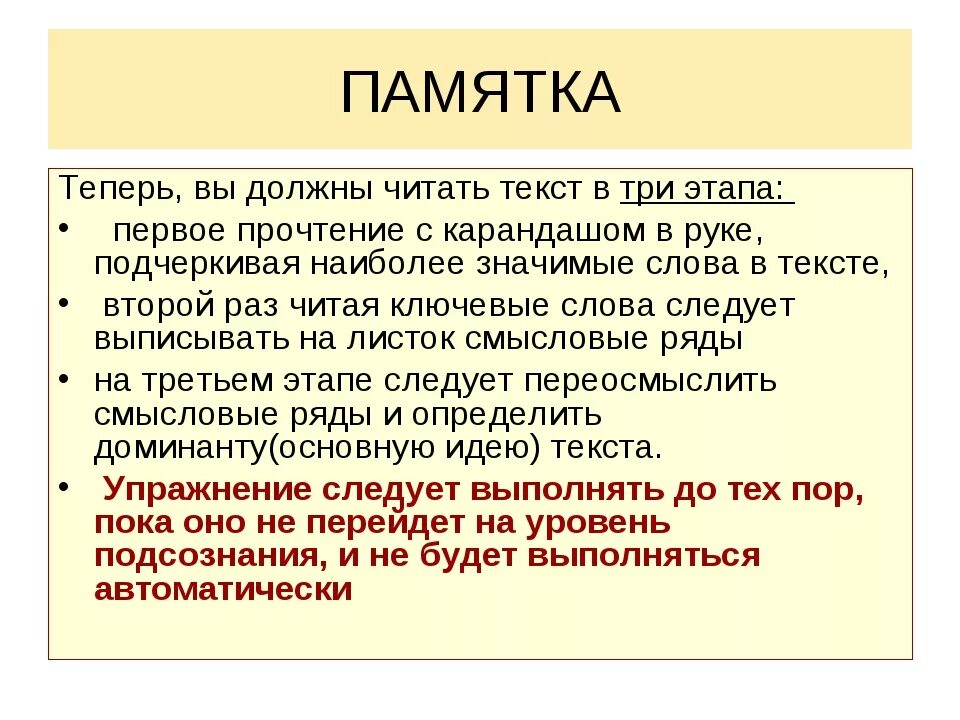 ПАМЯТКА

Теперь, вы должны читать текст в три этапа:

• первое прочтение с карандашом в руке, подчеркивая наиболее значимые слова в тексте,
• второй раз читая ключевые слова следует выписывать на листок смысловые ряды
• на третьем этапе следует переосмыслить смысловые ряды и определить доминанту(основную идею) текста.
• Упражнение следует выполнять до тех пор, пока оно не перейдет на уровень подсознания, и не будет выполняться автоматически